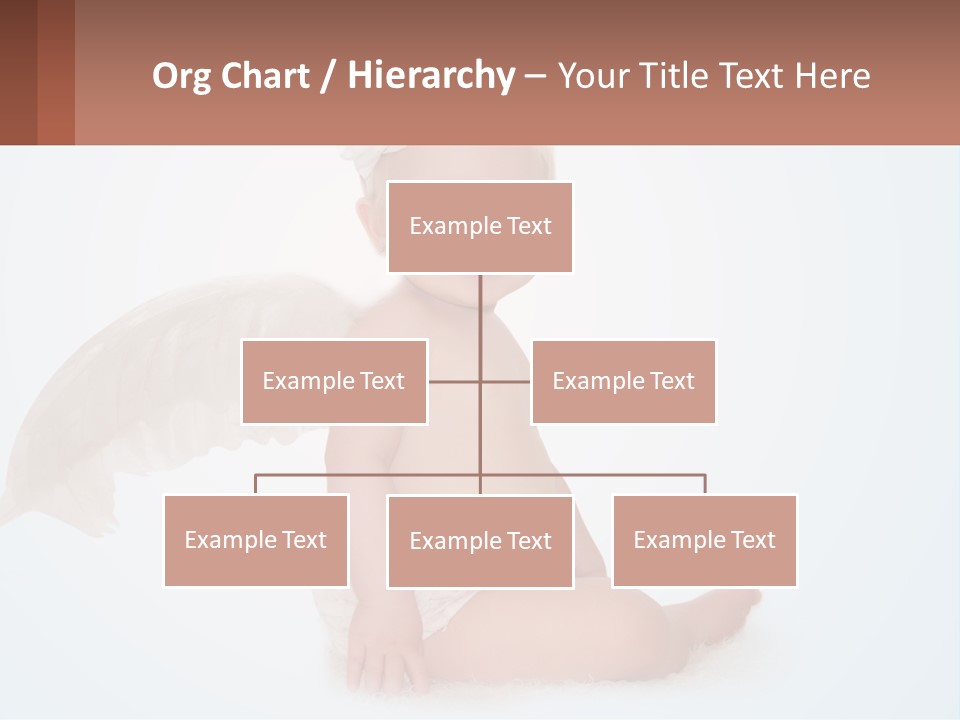 Org Chart / Hierarchy – Your Title Text Here

Example Text

Example Text

Example Text

Example Text

Example Text

Example Text